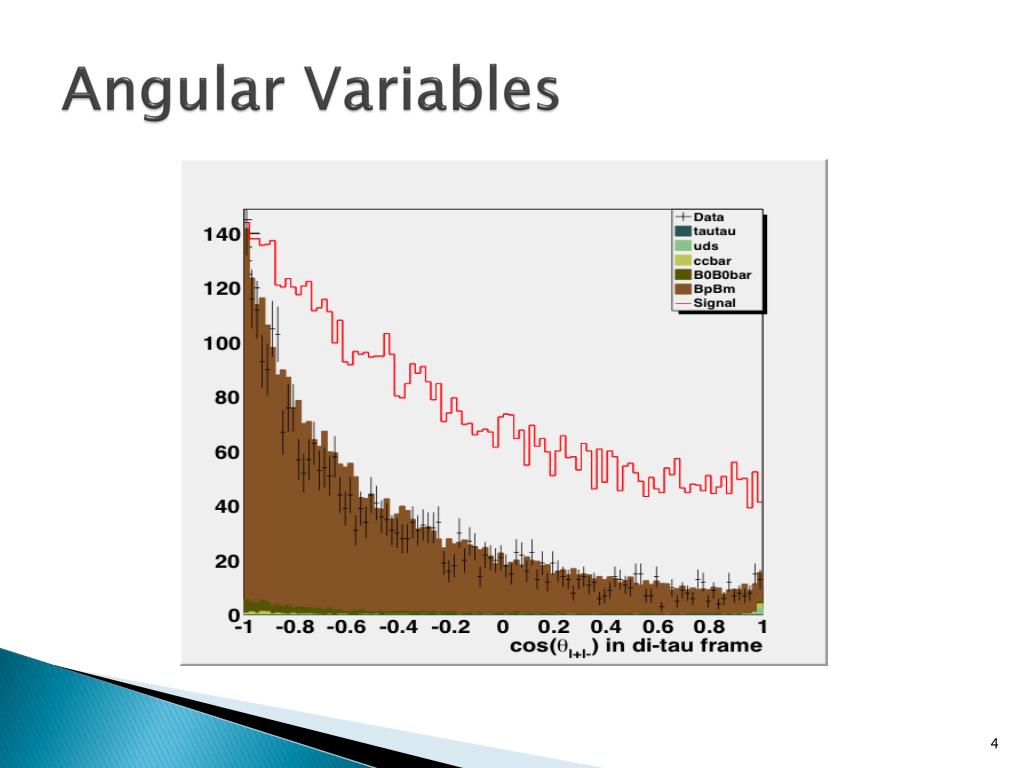 Angular Variables

Data
tautau
uds
ccbar
B0B0bar
BpBm
Signal

140
120
100
80
60
40
20
0

-1 -0.8 -0.6 -0.4 -0.2 0 0.2 0.4 0.6 0.8 1

$\cos(\theta_{l+l-})$ in di-tau frame

4